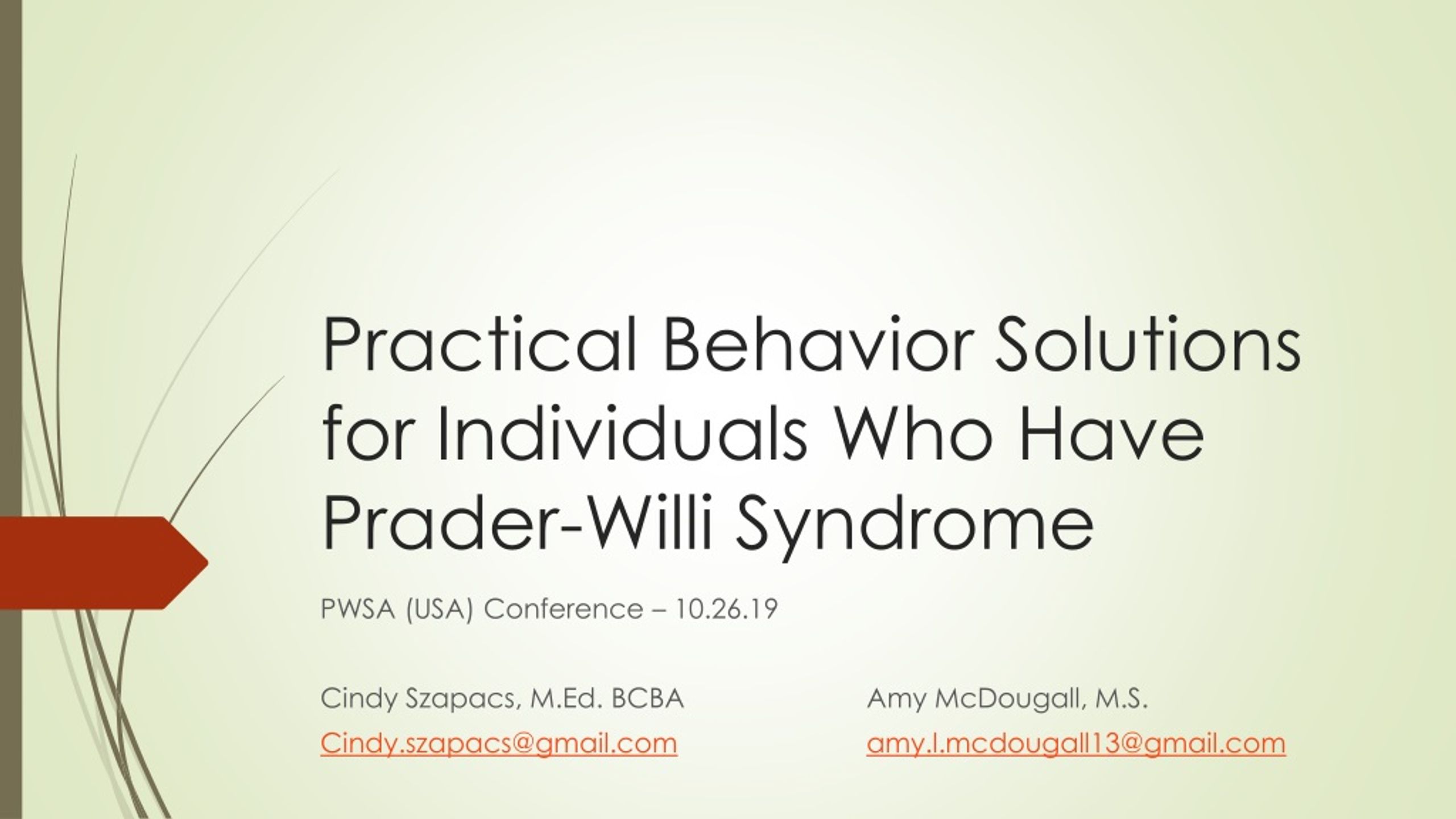 Practical Behavior Solutions for Individuals Who Have Prader-Willi Syndrome

PWSA (USA) Conference – 10.26.19

Cindy Szapacs, M.Ed. BCBA
Cindy.szapacs@gmail.com

Amy McDougall, M.S.
amy.l.mcdougall13@gmail.com